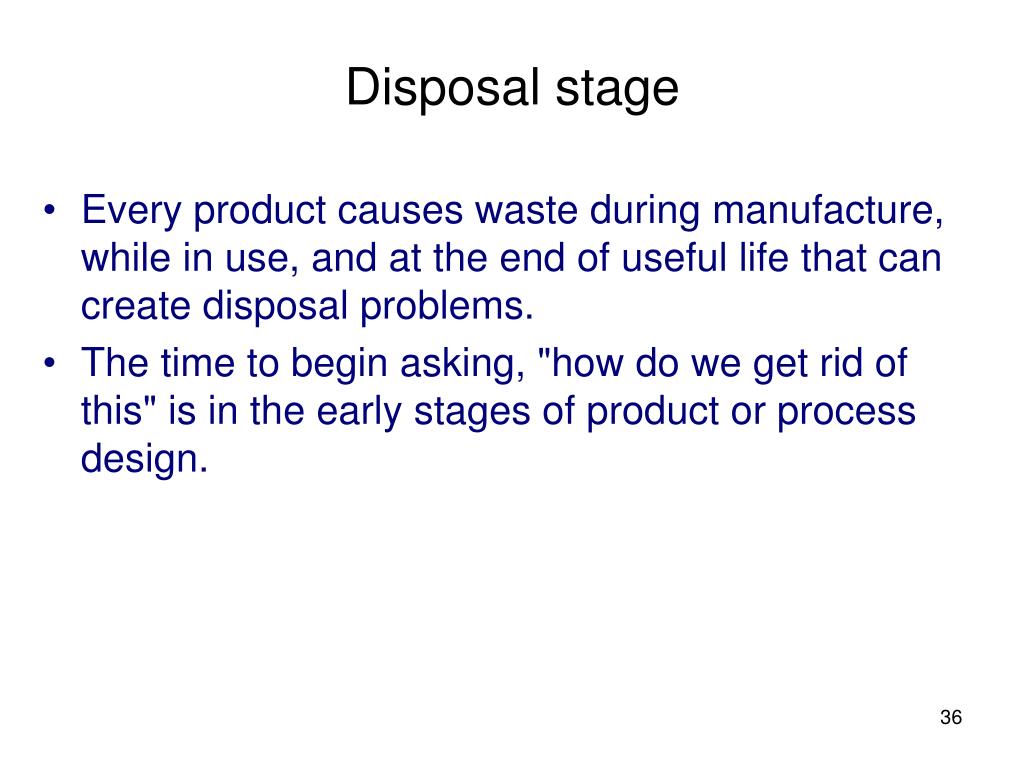 Disposal stage

• Every product causes waste during manufacture, while in use, and at the end of useful life that can create disposal problems.
• The time to begin asking, "how do we get rid of this" is in the early stages of product or process design.

36